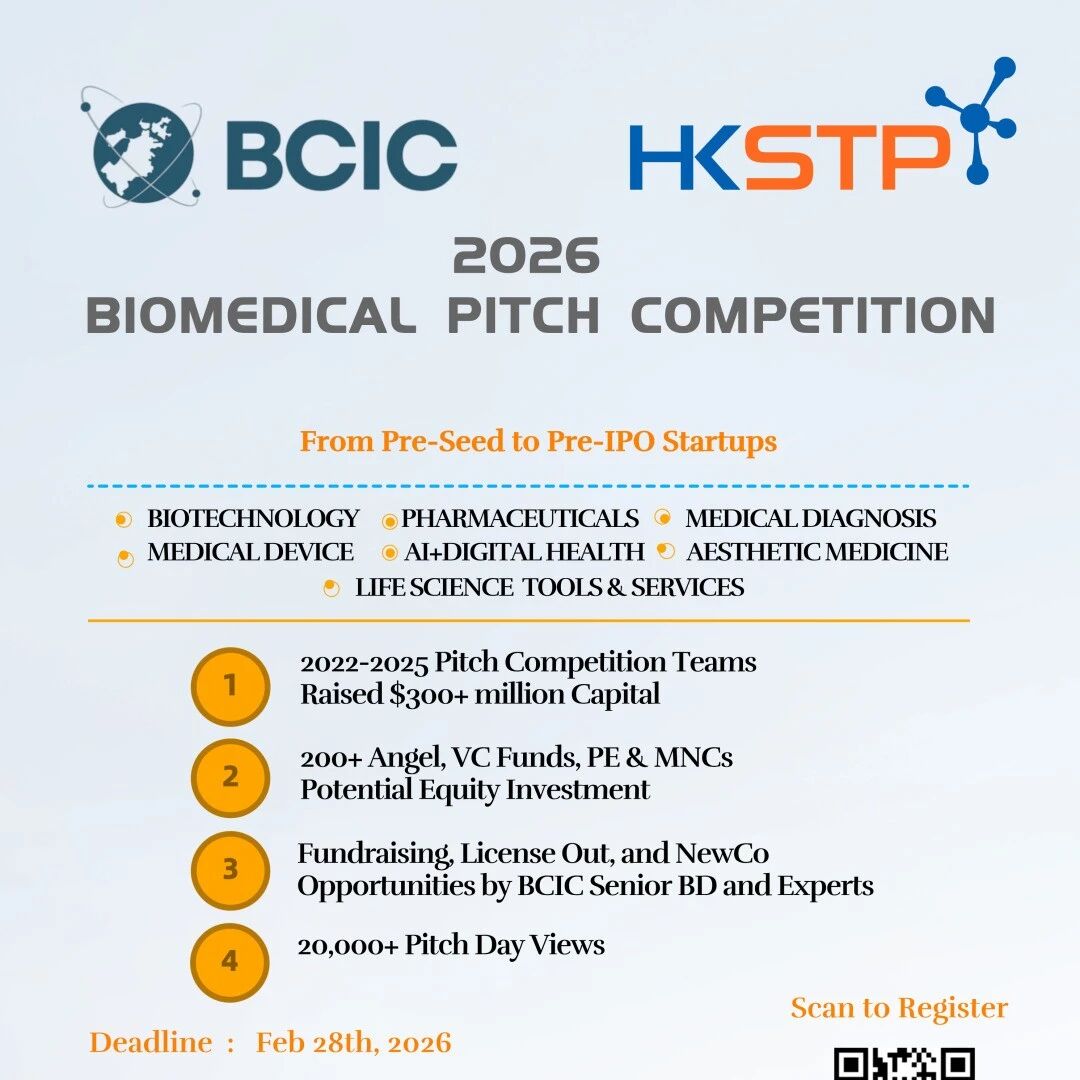 BCIC

HKSTP

2026
BIOMEDICAL PITCH COMPETITION

From Pre-Seed to Pre-IPO Startups

• BIOTECHNOLOGY • PHARMACEUTICALS • MEDICAL DIAGNOSIS
• MEDICAL DEVICE • AI+DIGITAL HEALTH • AESTHETIC MEDICINE
• LIFE SCIENCE TOOLS & SERVICES

1
2022-2025 Pitch Competition Teams Raised $300+ million Capital

2
200+ Angel, VC Funds, PE & MNCs Potential Equity Investment

3
Fundraising, License Out, and NewCo Opportunities by BCIC Senior BD and Experts

4
20,000+ Pitch Day Views

Scan to Register

Deadline : Feb 28th, 2026